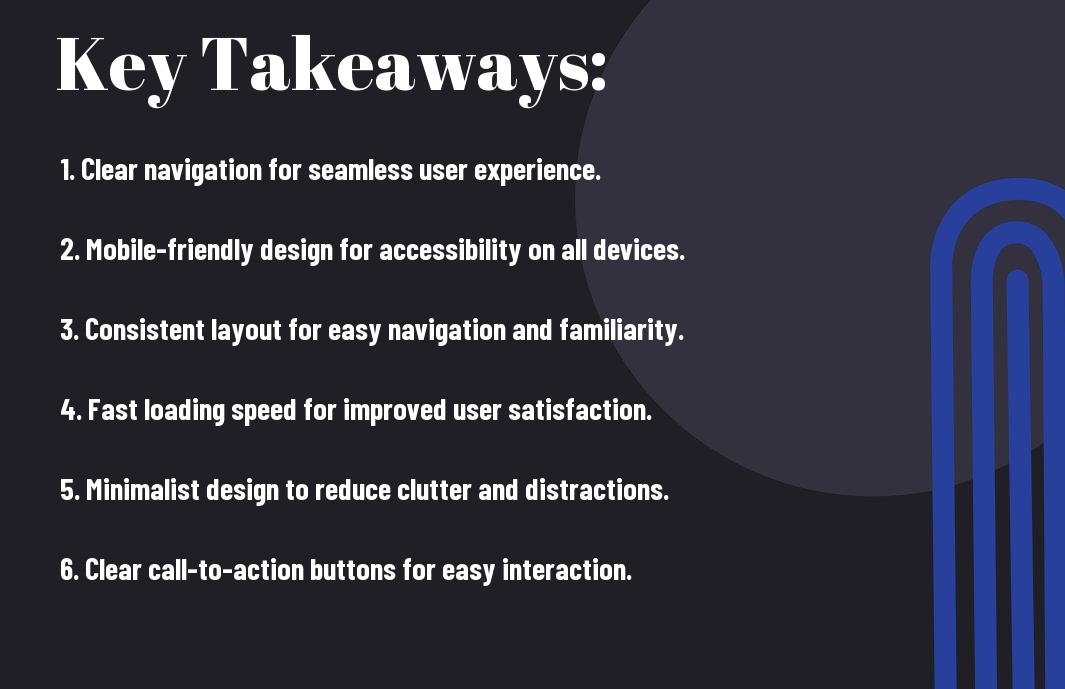 Key Takeaways:

1. Clear navigation for seamless user experience.

2. Mobile-friendly design for accessibility on all devices.

3. Consistent layout for easy navigation and familiarity.

4. Fast loading speed for improved user satisfaction.

5. Minimalist design to reduce clutter and distractions.

6. Clear call-to-action buttons for easy interaction.